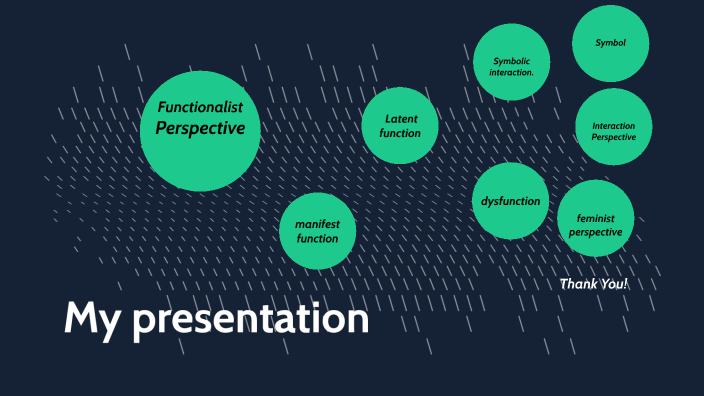 Functionalist Perspective

Latent function

Symbolic interaction.

Symbol

Interaction Perspective

manifest function

dysfunction

feminist perspective

Thank You!

My presentation